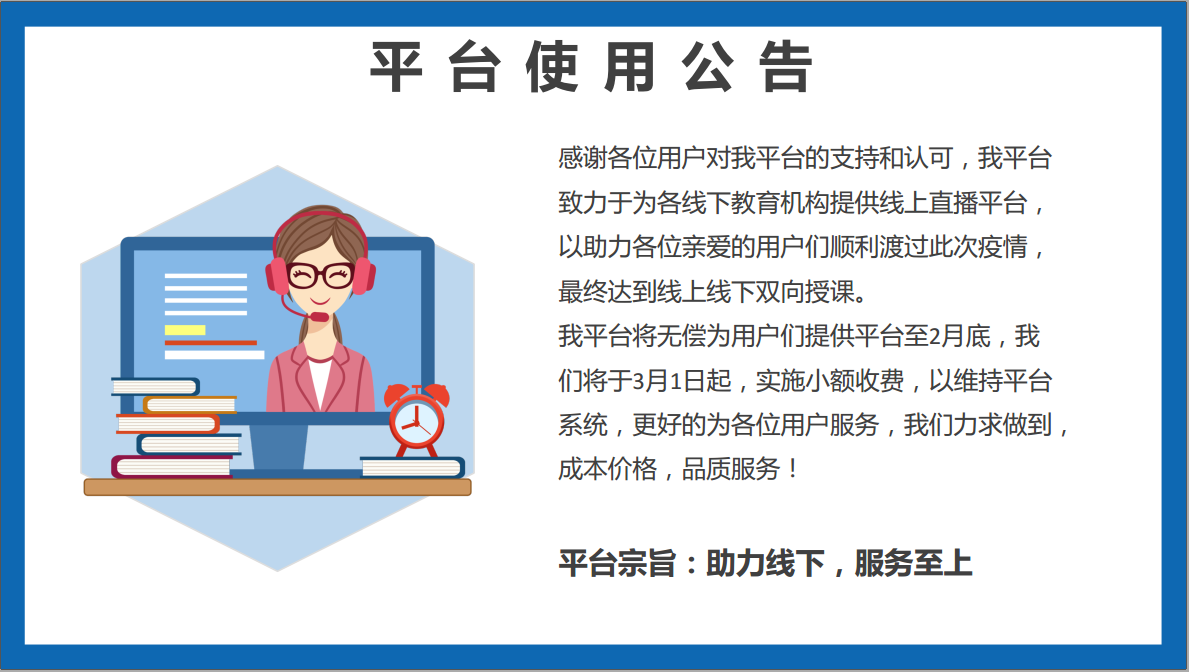 平台使用公告

感谢各位用户对我平台的支持和认可，我平台致力于为各线下教育机构提供线上直播平台，以助力各位亲爱的用户们顺利渡过此次疫情，最终达到线上线下双向授课。
我平台将无偿为用户们提供平台至2月底，我们将于3月1日起，实施小额收费，以维持平台系统，更好的为各位用户服务，我们力求做到，成本价格，品质服务！

平台宗旨：助力线下，服务至上